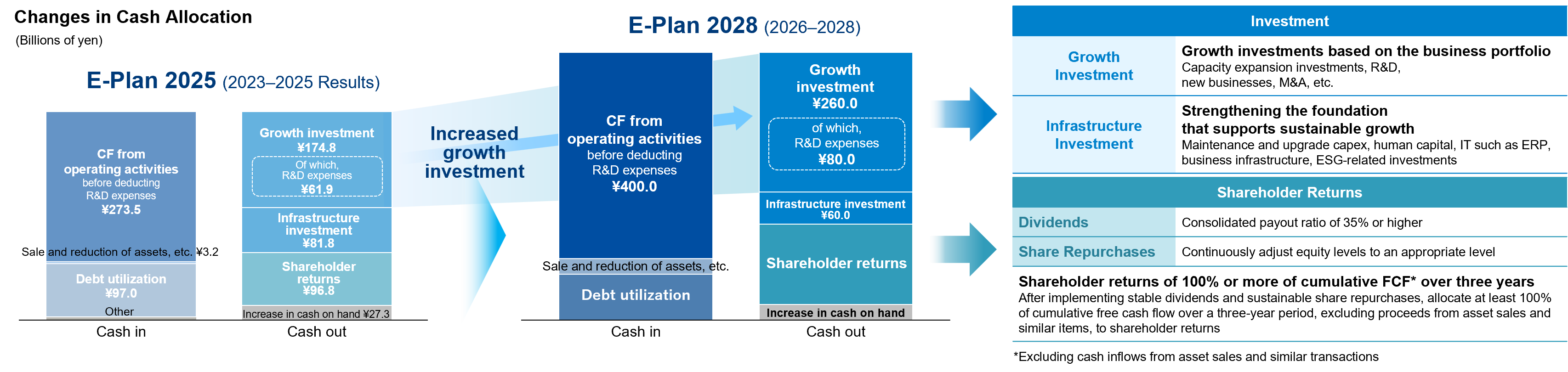 Changes in Cash Allocation
(Billions of yen)

E-Plan 2025 (2023–2025 Results)

CF from operating activities before deducting R&D expenses ¥273.5

Sale and reduction of assets, etc. ¥3.2

Debt utilization ¥97.0

Other

Cash in

Growth investment ¥174.8

Of which, R&D expenses ¥61.9

Infrastructure investment ¥81.8

Shareholder returns ¥96.8

Increase in cash on hand ¥27.3

Cash out

Increased growth investment

E-Plan 2028 (2026–2028)

CF from operating activities before deducting R&D expenses ¥400.0

Sale and reduction of assets, etc.

Debt utilization

Cash in

Growth investment ¥260.0

of which, R&D expenses ¥80.0

Infrastructure investment ¥60.0

Shareholder returns

Increase in cash on hand

Cash out

| Investment | |
|---|---|
| Growth Investment | Growth investments based on the business portfolio Capacity expansion investments, R&D, new businesses, M&A, etc. |
| Infrastructure Investment | Strengthening the foundation that supports sustainable growth Maintenance and upgrade capex, human capital, IT such as ERP, business infrastructure, ESG-related investments |

| Shareholder Returns | |
|---|---|
| Dividends | Consolidated payout ratio of 35% or higher |
| Share Repurchases | Continuously adjust equity levels to an appropriate level |

Shareholder returns of 100% or more of cumulative FCF* over three years
After implementing stable dividends and sustainable share repurchases, allocate at least 100% of cumulative free cash flow over a three-year period, excluding proceeds from asset sales and similar items, to shareholder returns

*Excluding cash inflows from asset sales and similar transactions